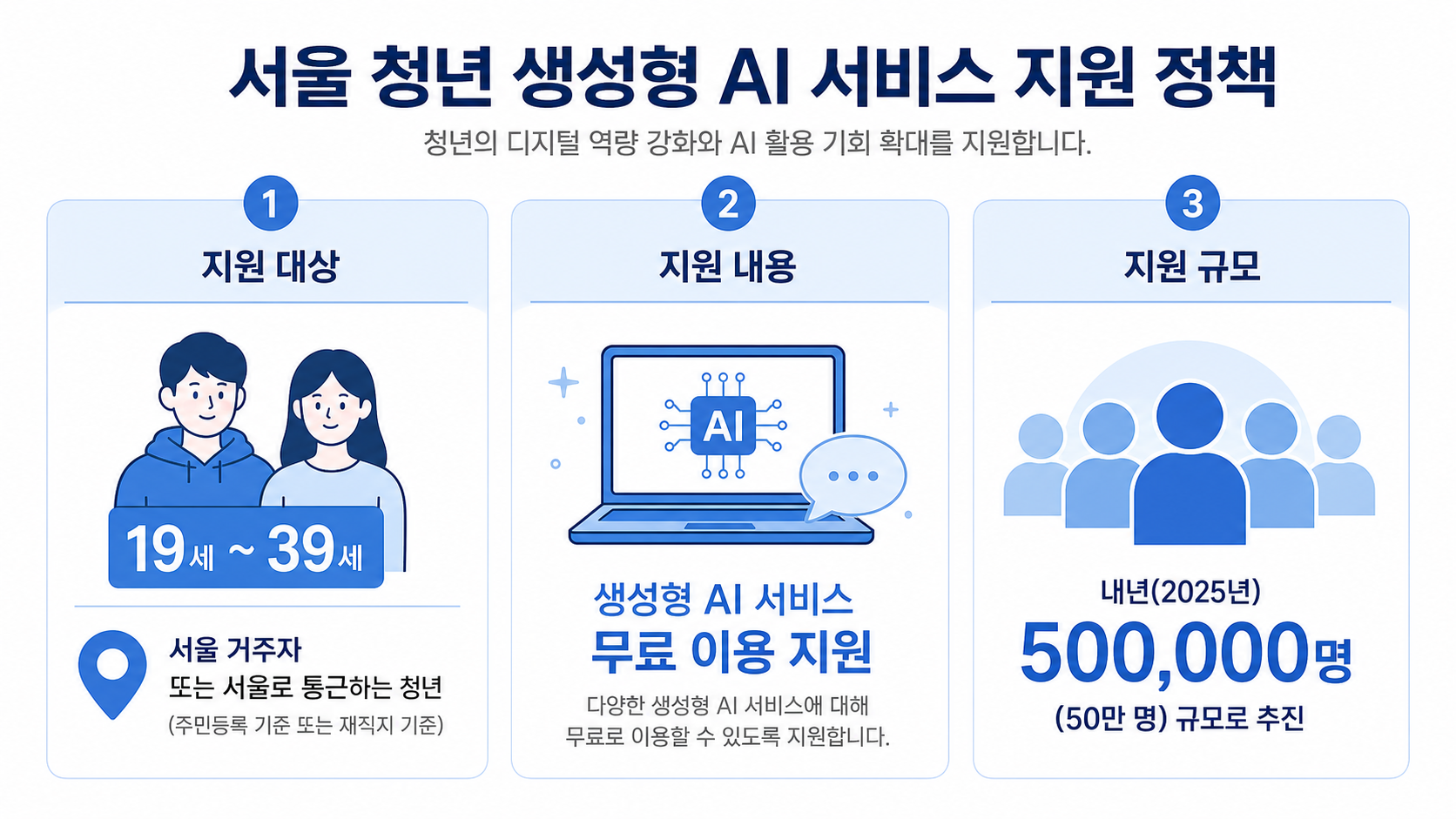 서울 청년 생성형 AI 서비스 지원 정책

청년의 디지털 역량 강화와 AI 활용 기회 확대를 지원합니다.

1

지원 대상

19세 ~ 39세

서울 거주자
또는 서울로 통근하는 청년
(주민등록 기준 또는 재직지 기준)

2

지원 내용

AI

생성형 AI 서비스
무료 이용 지원

다양한 생성형 AI 서비스에 대해
무료로 이용할 수 있도록 지원합니다.

3

지원 규모

내년(2025년)
500,000명
(50만 명) 규모로 추진